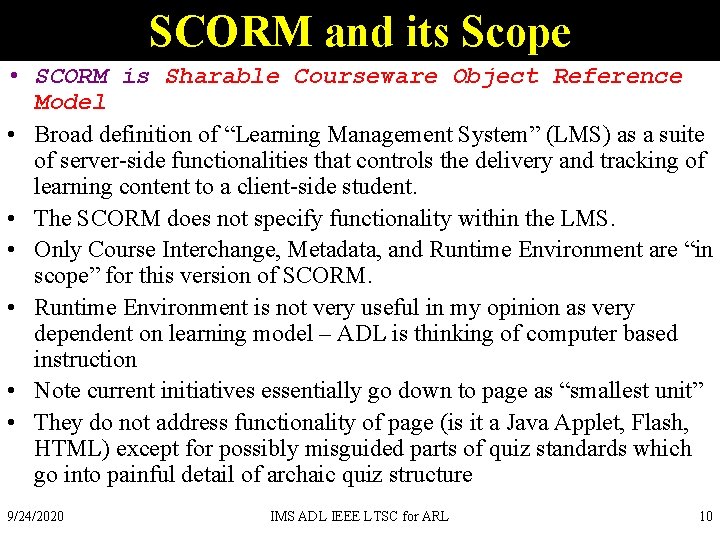 SCORM and its Scope

• SCORM is Sharable Courseware Object Reference Model

• Broad definition of “Learning Management System” (LMS) as a suite of server-side functionalities that controls the delivery and tracking of learning content to a client-side student.

• The SCORM does not specify functionality within the LMS.

• Only Course Interchange, Metadata, and Runtime Environment are “in scope” for this version of SCORM.

• Runtime Environment is not very useful in my opinion as very dependent on learning model – ADL is thinking of computer based instruction

• Note current initiatives essentially go down to page as “smallest unit”

• They do not address functionality of page (is it a Java Applet, Flash, HTML) except for possibly misguided parts of quiz standards which go into painful detail of archaic quiz structure

9/24/2020

IMS ADL IEEE LTSC for ARL

10